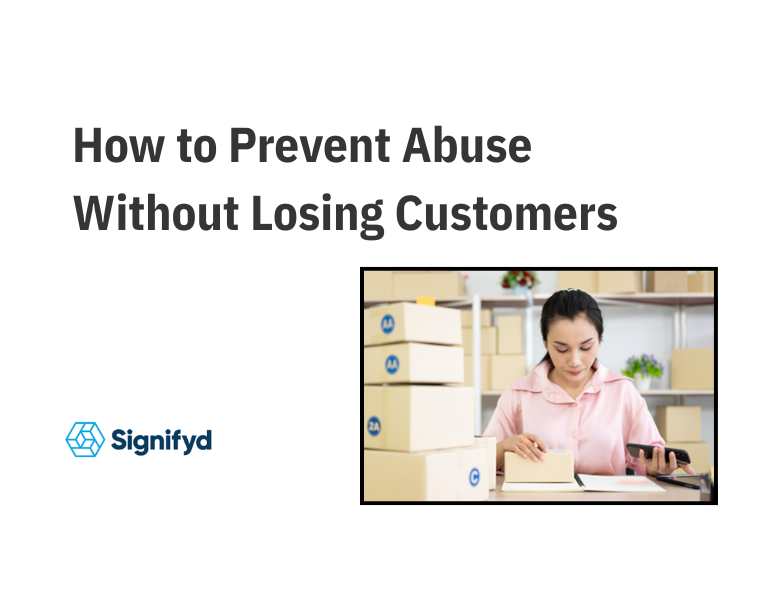 How to Prevent Abuse Without Losing Customers

Signifyd

AA

AA

2A

C